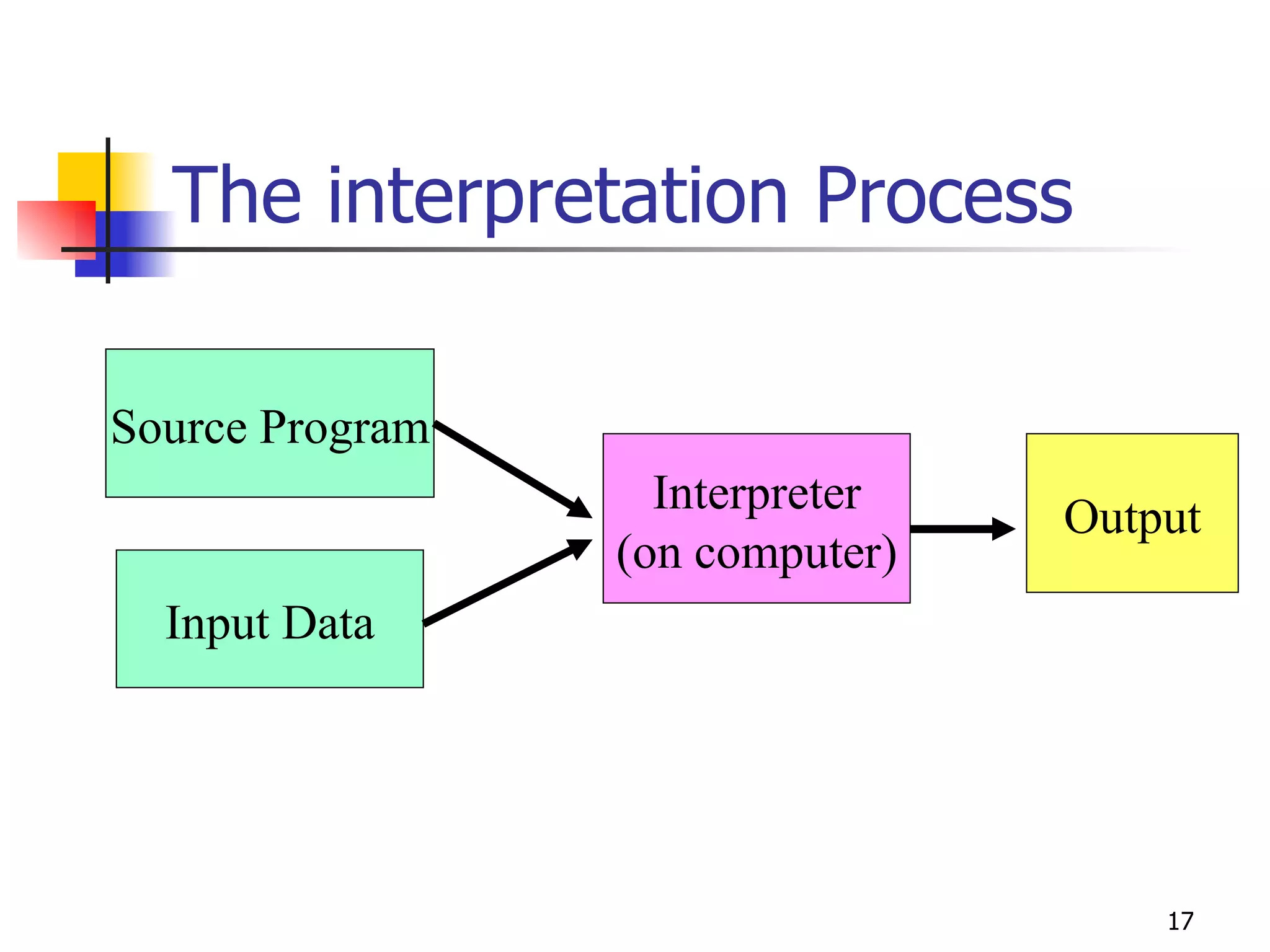 The interpretation Process

Source Program

Input Data

Interpreter (on computer)

Output

17